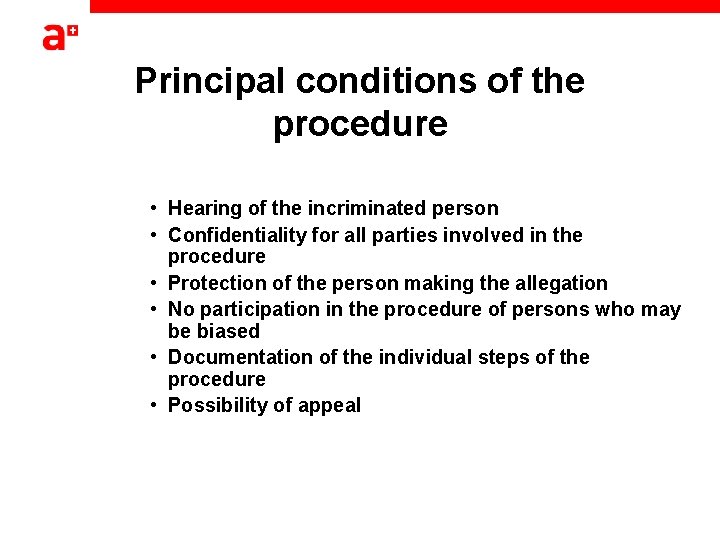 a+

Principal conditions of the procedure

• Hearing of the incriminated person
• Confidentiality for all parties involved in the procedure
• Protection of the person making the allegation
• No participation in the procedure of persons who may be biased
• Documentation of the individual steps of the procedure
• Possibility of appeal